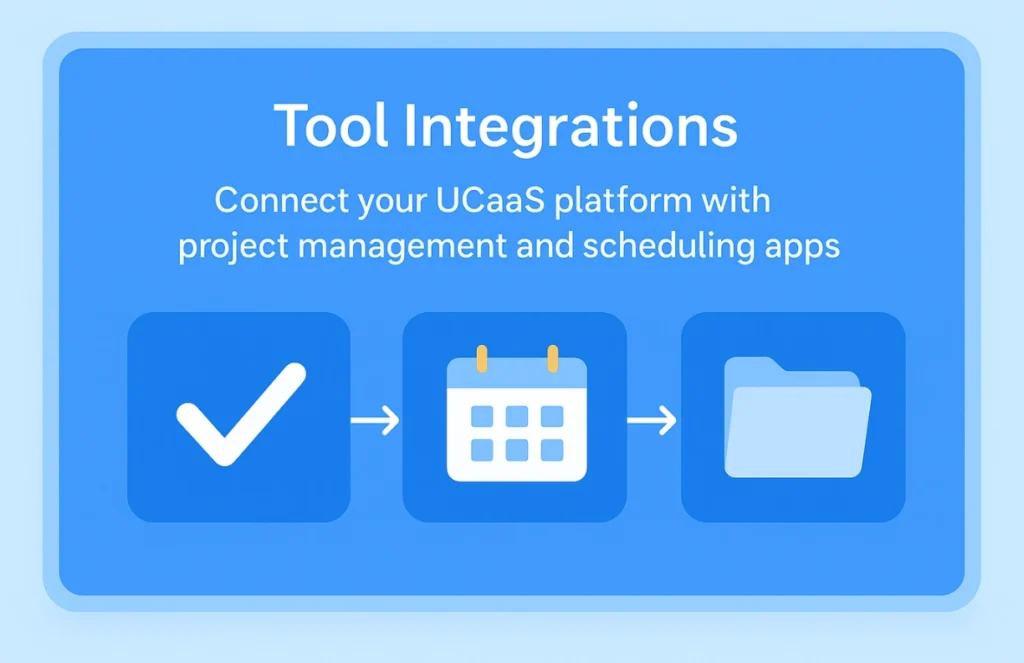 Tool Integrations

Connect your UCaaS platform with project management and scheduling apps